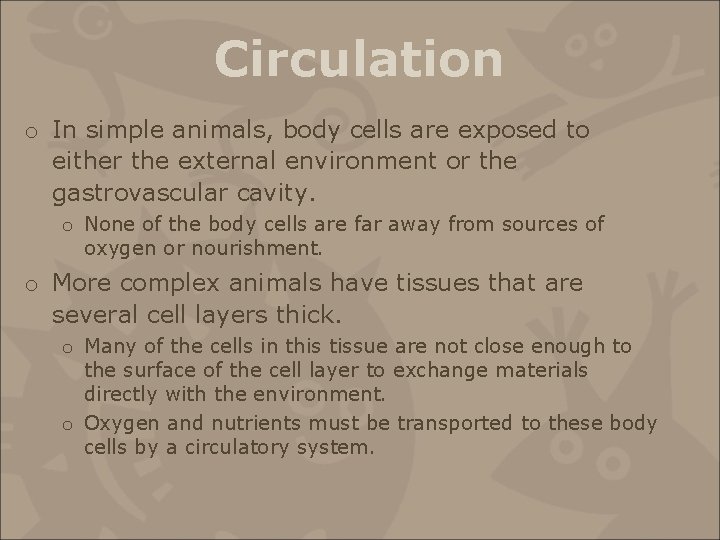 Circulation

o In simple animals, body cells are exposed to either the external environment or the gastrovascular cavity.

o None of the body cells are far away from sources of oxygen or nourishment.

o More complex animals have tissues that are several cell layers thick.

o Many of the cells in this tissue are not close enough to the surface of the cell layer to exchange materials directly with the environment.

o Oxygen and nutrients must be transported to these body cells by a circulatory system.